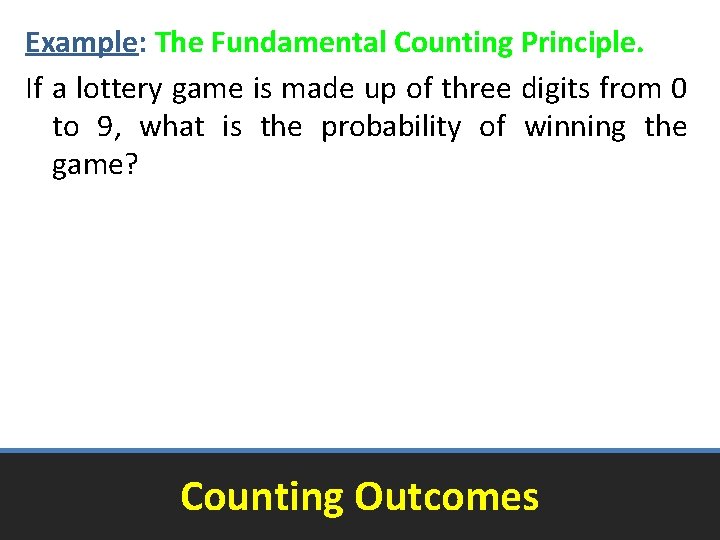 Example: The Fundamental Counting Principle.

If a lottery game is made up of three digits from 0 to 9, what is the probability of winning the game?

Counting Outcomes